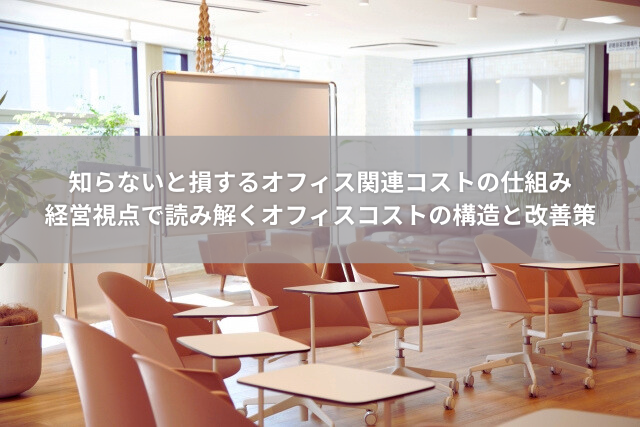 知らないと損するオフィス関連コストの仕組み
経営視点で読み解くオフィスコストの構造と改善策